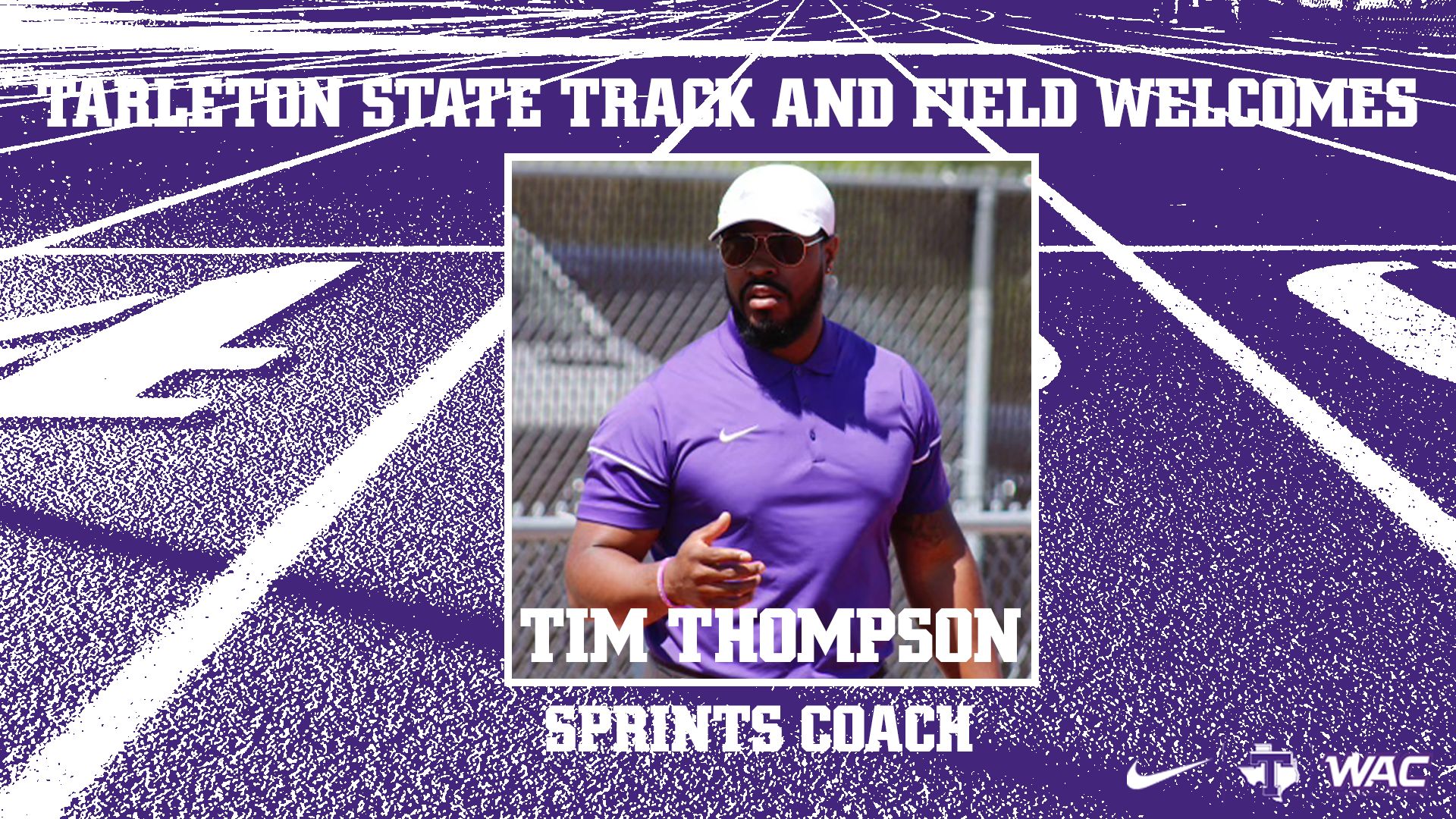 TARLETON STATE TRACK AND FIELD WELCOMES

TIM THOMPSON

SPRINTS COACH

WAC